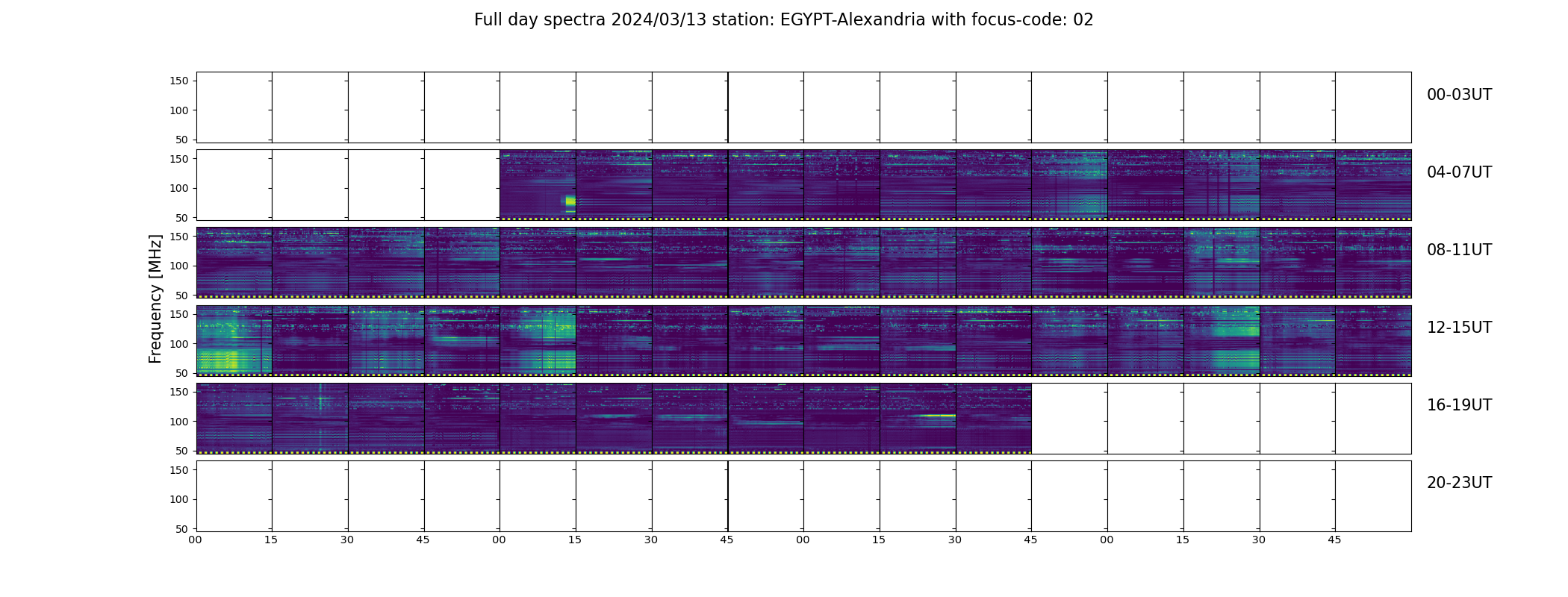 Full day spectra 2024/03/13 station: EGYPT-Alexandria with focus-code: 02

Frequency [MHz]

150
100
50
00-03UT

150
100
50
04-07UT

150
100
50
08-11UT

150
100
50
12-15UT

150
100
50
16-19UT

150
100
50
20-23UT

00 15 30 45 00 15 30 45 00 15 30 45 00 15 30 45